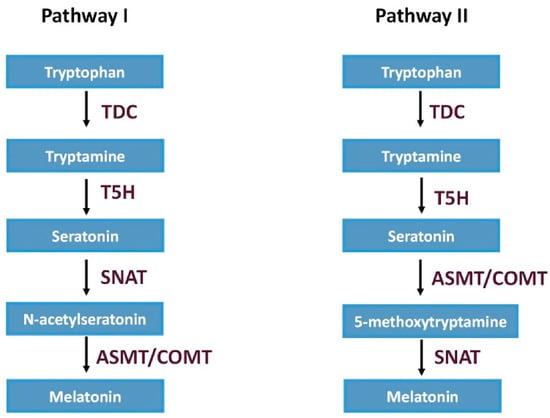 Pathway I

Tryptophan
TDC
Tryptamine
T5H
Seratonin
SNAT
N-acetylseratonin
ASMT/COMT
Melatonin

Pathway II

Tryptophan
TDC
Tryptamine
T5H
Seratonin
ASMT/COMT
5-methoxytryptamine
SNAT
Melatonin